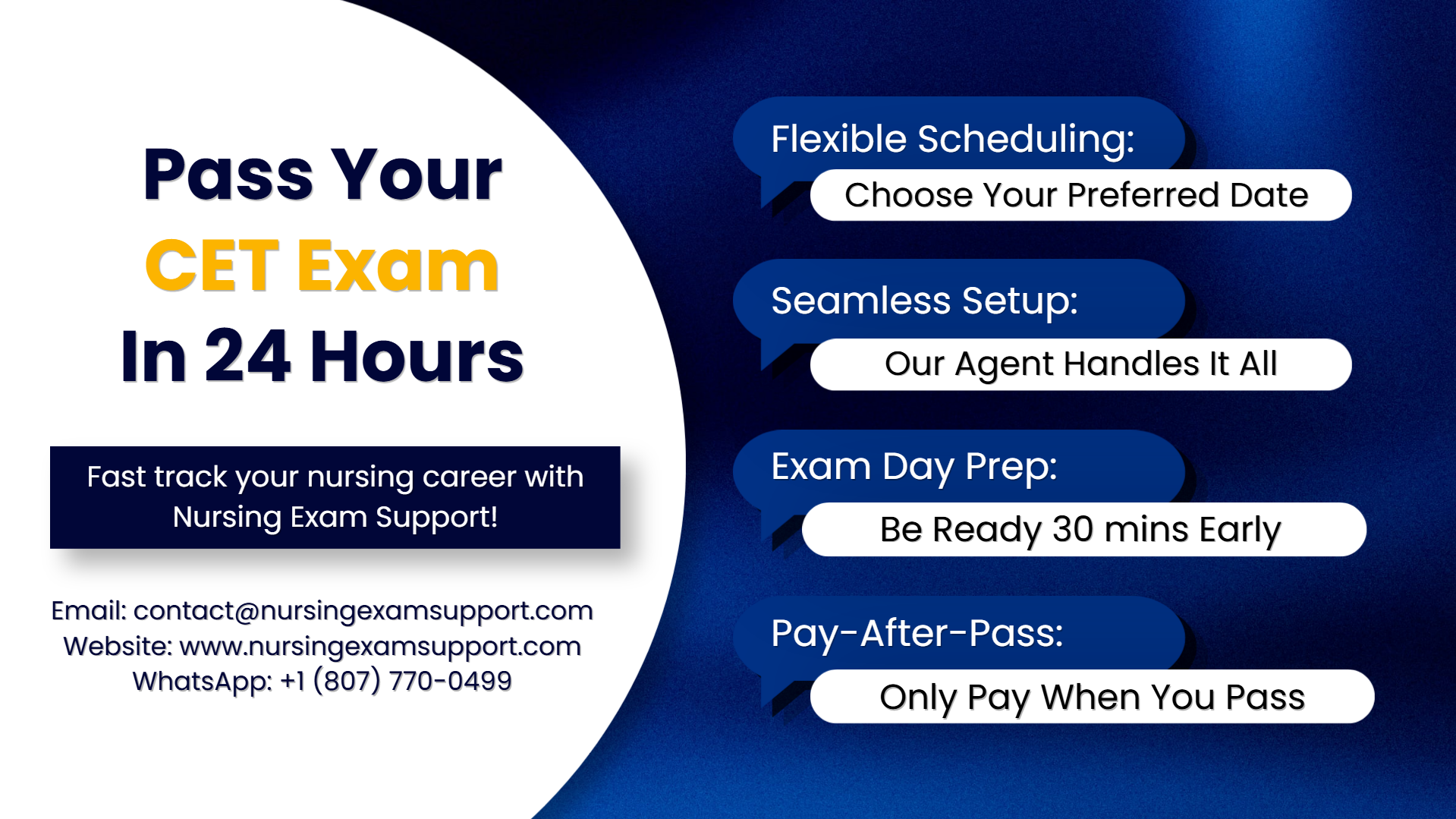 Pass Your
CET Exam
In 24 Hours

Fast track your nursing career with Nursing Exam Support!

Email: contact@nursingexamsupport.com
Website: www.nursingexamsupport.com
WhatsApp: +1 (807) 770-0499

Flexible Scheduling:
Choose Your Preferred Date

Seamless Setup:
Our Agent Handles It All

Exam Day Prep:
Be Ready 30 mins Early

Pay-After-Pass:
Only Pay When You Pass